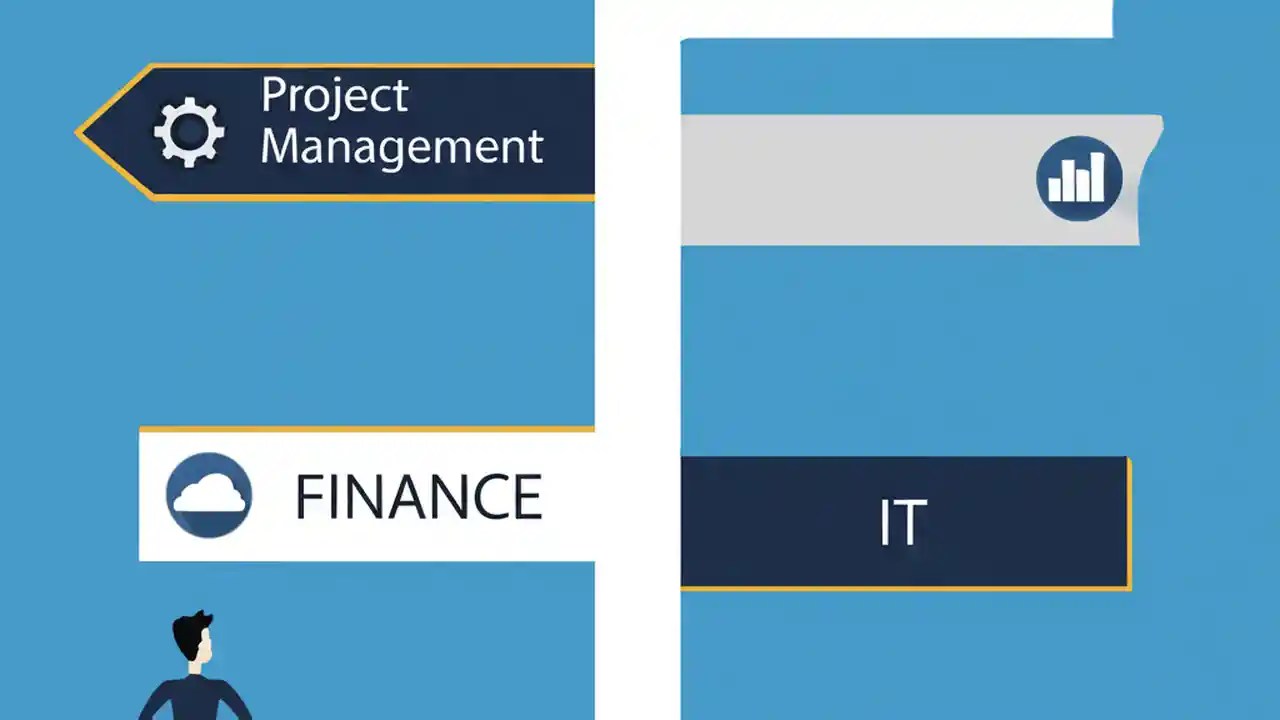 Project Management

FINANCE

IT